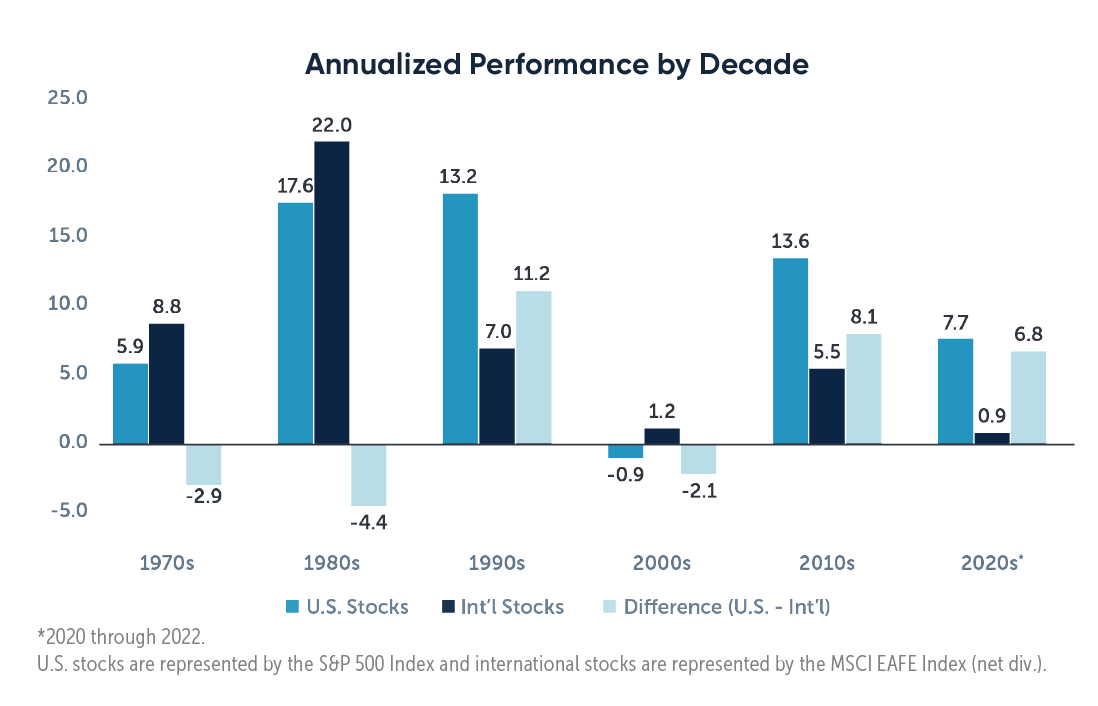 Annualized Performance by Decade

25.0
20.0
15.0
10.0
5.0
0.0
-5.0

5.9
8.8
-2.9
17.6
22.0
-4.4
13.2
7.0
11.2
-0.9
1.2
-2.1
13.6
5.5
8.1
7.7
0.9
6.8

1970s
1980s
1990s
2000s
2010s
2020s*

U.S. Stocks
Int'l Stocks
Difference (U.S. - Int'l)

*2020 through 2022.
U.S. stocks are represented by the S&P 500 Index and international stocks are represented by the MSCI EAFE Index (net div.).